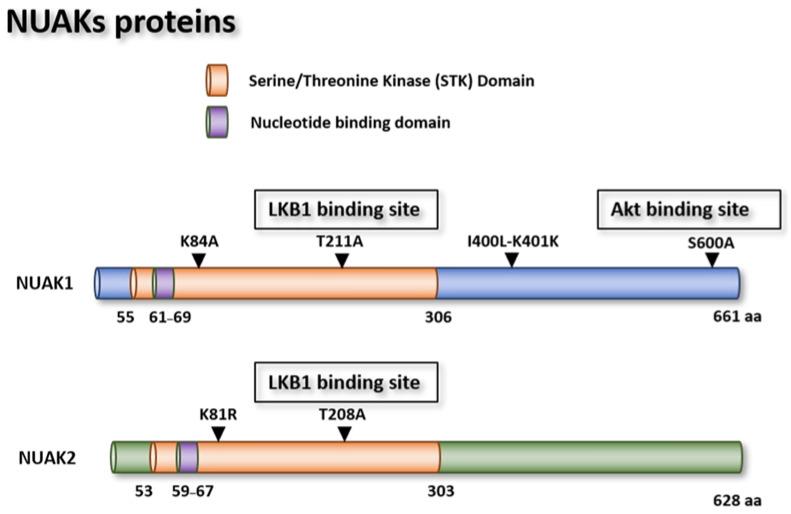 NUAKs proteins

Serine/Threonine Kinase (STK) Domain

Nucleotide binding domain

LKB1 binding site

Akt binding site

K84A

T211A

I400L-K401K

S600A

NUAK1

55

61–69

306

661 aa

LKB1 binding site

K81R

T208A

NUAK2

53

59–67

303

628 aa